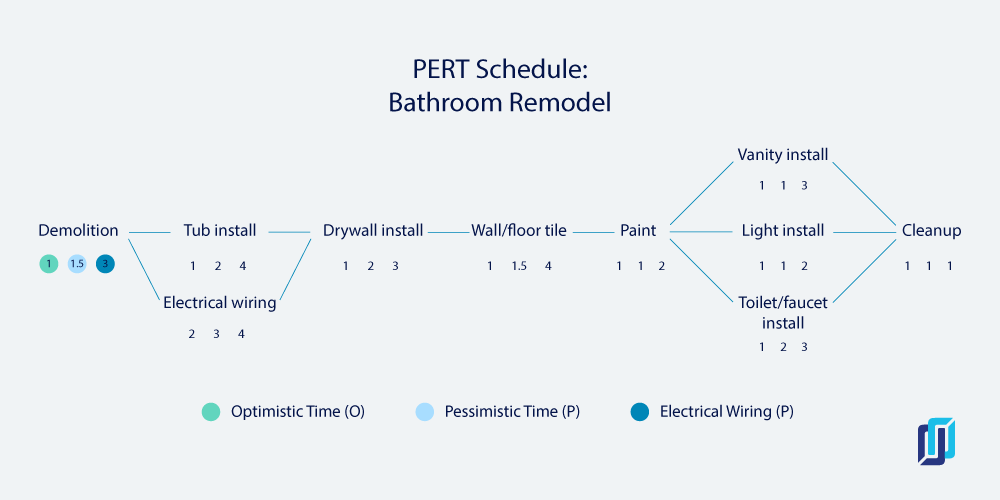 PERT Schedule:
Bathroom Remodel

Demolition
1 1.5 3

Tub install
1 2 4

Electrical wiring
2 3 4

Drywall install
1 2 3

Wall/floor tile
1 1.5 4

Paint
1 1 2

Vanity install
1 1 3

Light install
1 1 2

Toilet/faucet install
1 2 3

Cleanup
1 1 1

Optimistic Time (O)
Pessimistic Time (P)
Electrical Wiring (P)